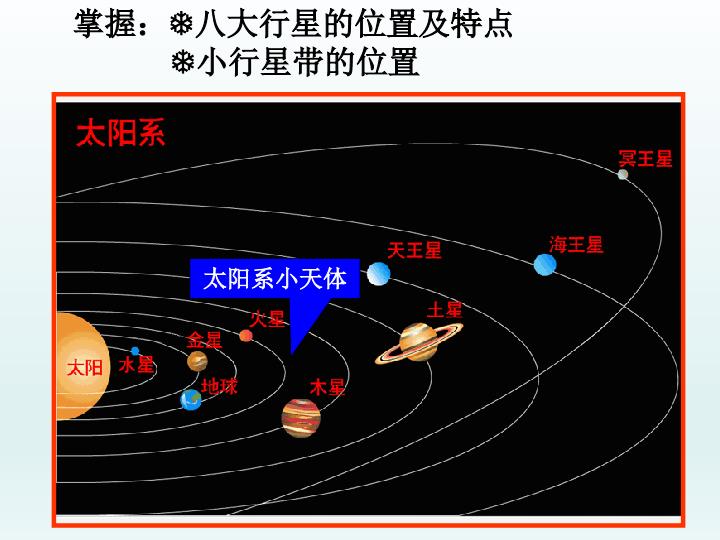 掌握：❄八大行星的位置及特点
❄小行星带的位置

太阳系

冥王星

天王星

海王星

太阳系小天体

火星

土星

金星

太阳

水星

地球

木星